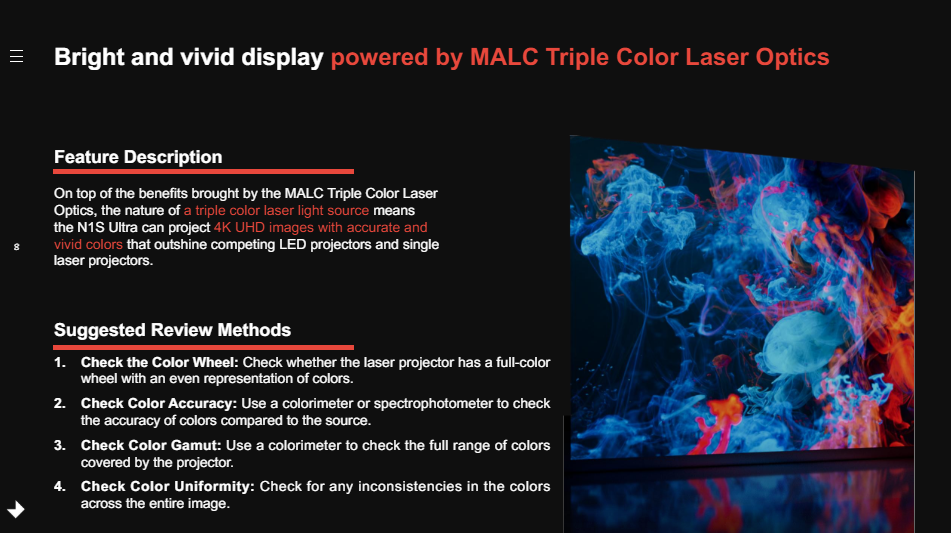 Bright and vivid display powered by MALC Triple Color Laser Optics

Feature Description

On top of the benefits brought by the MALC Triple Color Laser Optics, the nature of a triple color laser light source means the N1S Ultra can project 4K UHD images with accurate and vivid colors that outshine competing LED projectors and single laser projectors.

8

Suggested Review Methods

1. Check the Color Wheel: Check whether the laser projector has a full-color wheel with an even representation of colors.

2. Check Color Accuracy: Use a colorimeter or spectrophotometer to check the accuracy of colors compared to the source.

3. Check Color Gamut: Use a colorimeter to check the full range of colors covered by the projector.

4. Check Color Uniformity: Check for any inconsistencies in the colors across the entire image.